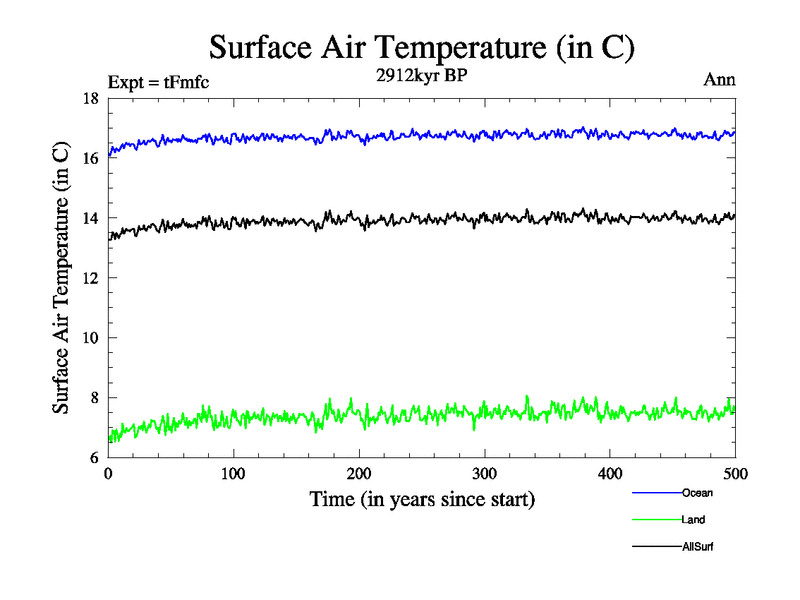 Surface Air Temperature (in C)

Expt = tFmfc

2912kyr BP

Ann

Surface Air Temperature (in C)

18
16
14
12
10
8
6

0
100
200
300
400
500

Time (in years since start)

Ocean

Land

AllSurf